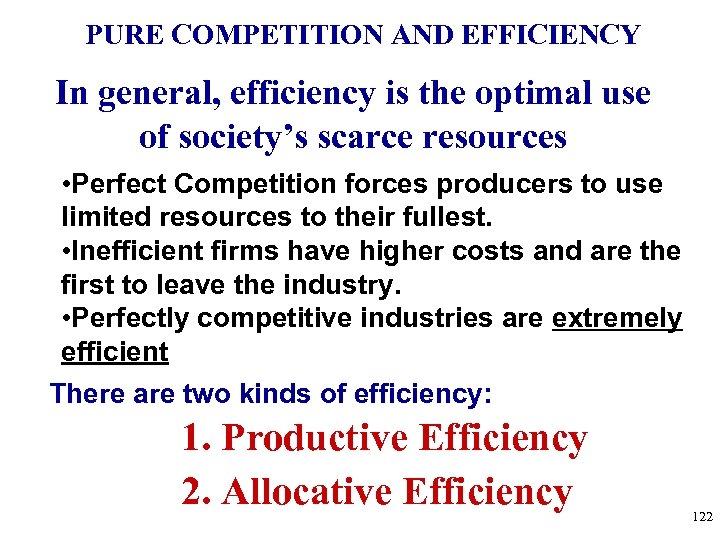 PURE COMPETITION AND EFFICIENCY

In general, efficiency is the optimal use of society's scarce resources

•Perfect Competition forces producers to use limited resources to their fullest.
•Inefficient firms have higher costs and are the first to leave the industry.
•Perfectly competitive industries are extremely efficient

There are two kinds of efficiency:

1. Productive Efficiency
2. Allocative Efficiency

122